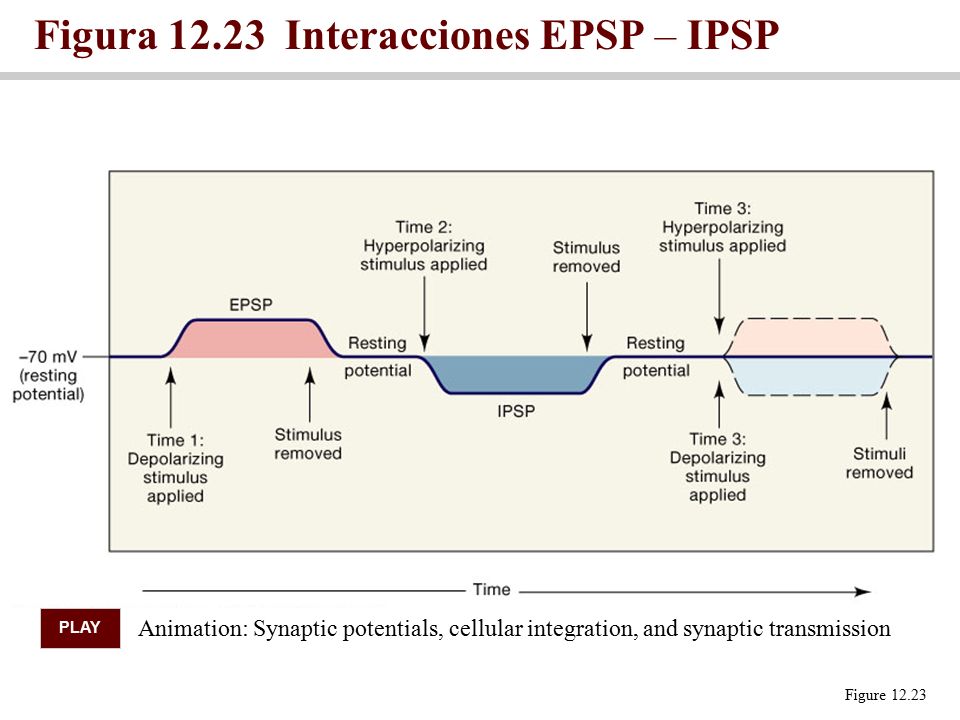 Figura 12.23 Interacciones EPSP – IPSP

–70 mV (resting potential)

EPSP

Time 1: Depolarizing stimulus applied

Stimulus removed

Resting potential

Time 2: Hyperpolarizing stimulus applied

IPSP

Stimulus removed

Resting potential

Time 3: Hyperpolarizing stimulus applied

Time 3: Depolarizing stimulus applied

Stimuli removed

Time

PLAY

Animation: Synaptic potentials, cellular integration, and synaptic transmission

Figure 12.23